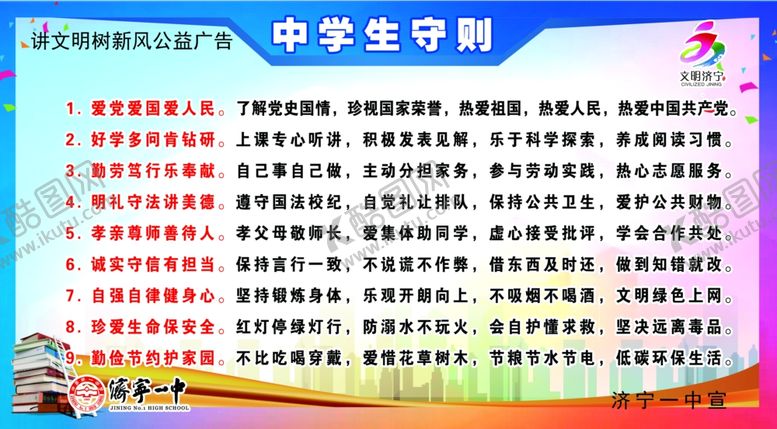 讲文明树新风公益广告

中学生守则

文明济宁
CIVILIZED JINING

1. 爱党爱国爱人民。了解党史国情，珍视国家荣誉，热爱祖国，热爱人民，热爱中国共产党。
2. 好学多问肯钻研。上课专心听讲，积极发表见解，乐于科学探索，养成阅读习惯。
3. 勤劳笃行乐奉献。自己事自己做，主动分担家务，参与劳动实践，热心志愿服务。
4. 明礼守法讲美德。遵守国法校纪，自觉礼让排队，保持公共卫生，爱护公共财物。
5. 孝亲尊师善待人。孝父母敬师长，爱集体助同学，虚心接受批评，学会合作共处。
6. 诚实守信有担当。保持言行一致，不说谎不作弊，借东西及时还，做到知错就改。
7. 自强自律健身心。坚持锻炼身体，乐观开朗向上，不吸烟不喝酒，文明绿色上网。
8. 珍爱生命保安全。红灯停绿灯行，防溺水不玩火，会自护懂求救，坚决远离毒品。
9. 勤俭节约护家园。不比吃喝穿戴，爱惜花草树木，节粮节水节电，低碳环保生活。

济宁一中
JINING No.1 HIGH SCHOOL

济宁一中宣

酷图网 www.ikutu.com